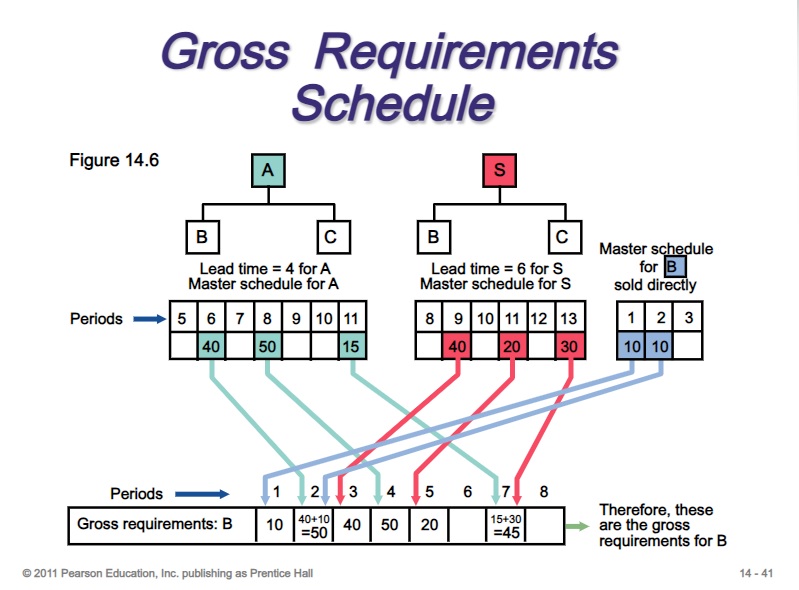 Gross Requirements Schedule

Figure 14.6

A

B C

Lead time = 4 for A
Master schedule for A

S

B C

Lead time = 6 for S
Master schedule for S

Master schedule for B sold directly

Periods

| 5 | 6 | 7 | 8 | 9 | 10 | 11 |
|---|---|---|---|---|---|---|
|  | 40 |  | 50 |  |  | 15 |

| 8 | 9 | 10 | 11 | 12 | 13 |
|---|---|---|---|---|---|
|  | 40 |  | 20 |  | 30 |

| 1 | 2 | 3 |
|---|---|---|
| 10 | 10 |  |

Periods

|  | 1 | 2 | 3 | 4 | 5 | 6 | 7 | 8 |
|---|---|---|---|---|---|---|---|---|
| Gross requirements: B | 10 | 40+10 =50 | 40 | 50 | 20 |  | 15+30 =45 |  |

Therefore, these are the gross requirements for B

© 2011 Pearson Education, Inc. publishing as Prentice Hall

14 - 41